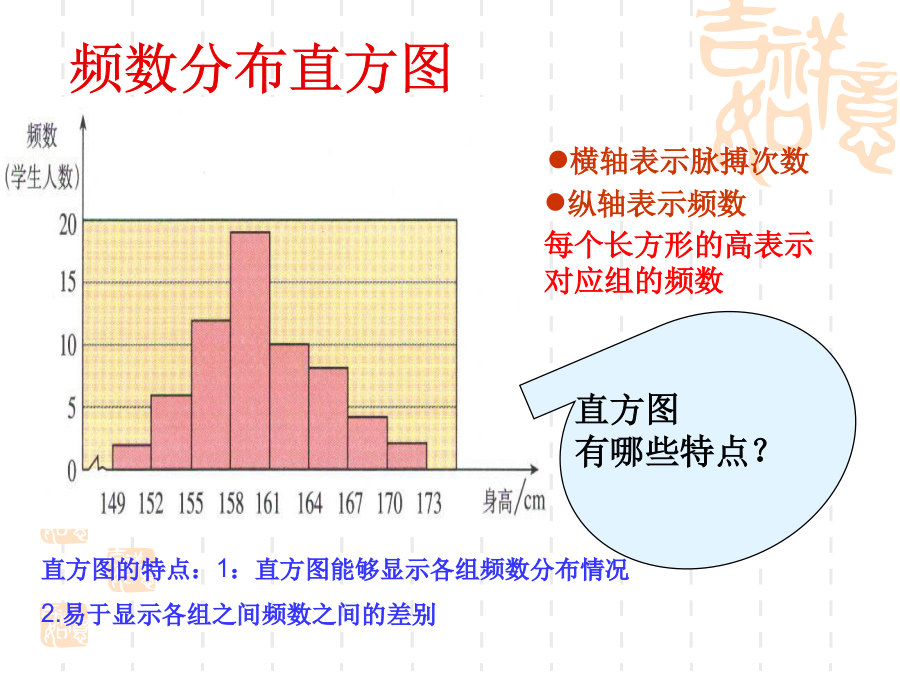 频数分布直方图

频数
(学生人数)

20
15
10
5
0

149 152 155 158 161 164 167 170 173 身高/cm

●横轴表示脉搏次数
●纵轴表示频数
每个长方形的高表示对应组的频数

直方图
有哪些特点？

直方图的特点：1：直方图能够显示各组频数分布情况
2.易于显示各组之间频数之间的差别